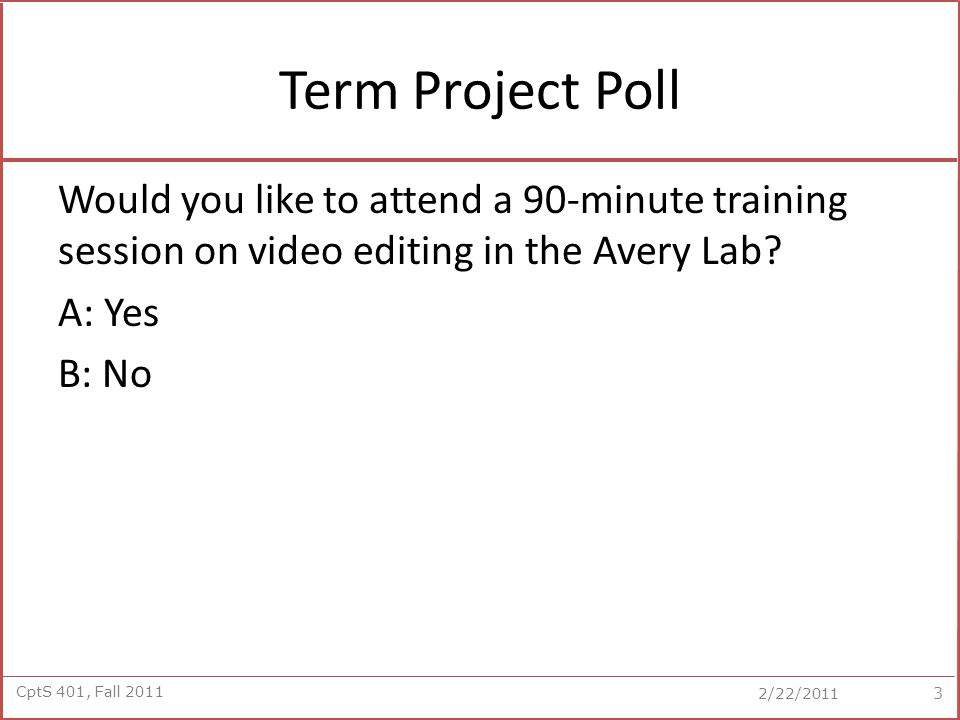 Term Project Poll

Would you like to attend a 90-minute training session on video editing in the Avery Lab?

A: Yes

B: No

CptS 401, Fall 2011

2/22/2011

3